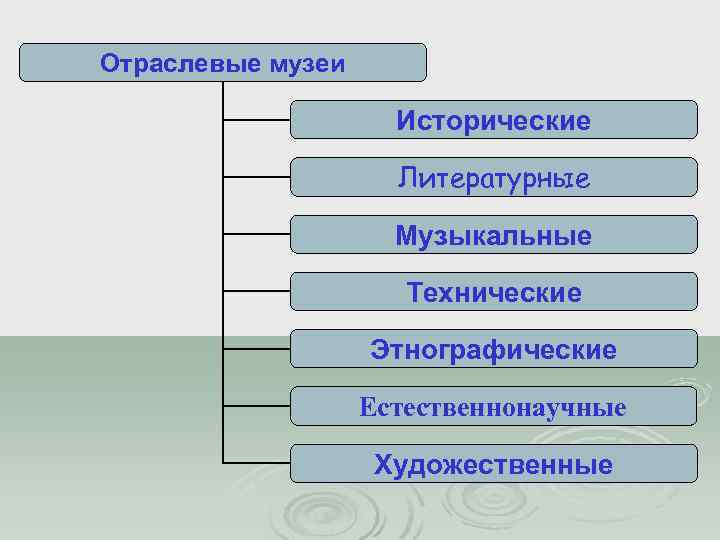 Отраслевые музеи

Исторические

Литературные

Музыкальные

Технические

Этнографические

Естественнонаучные

Художественные